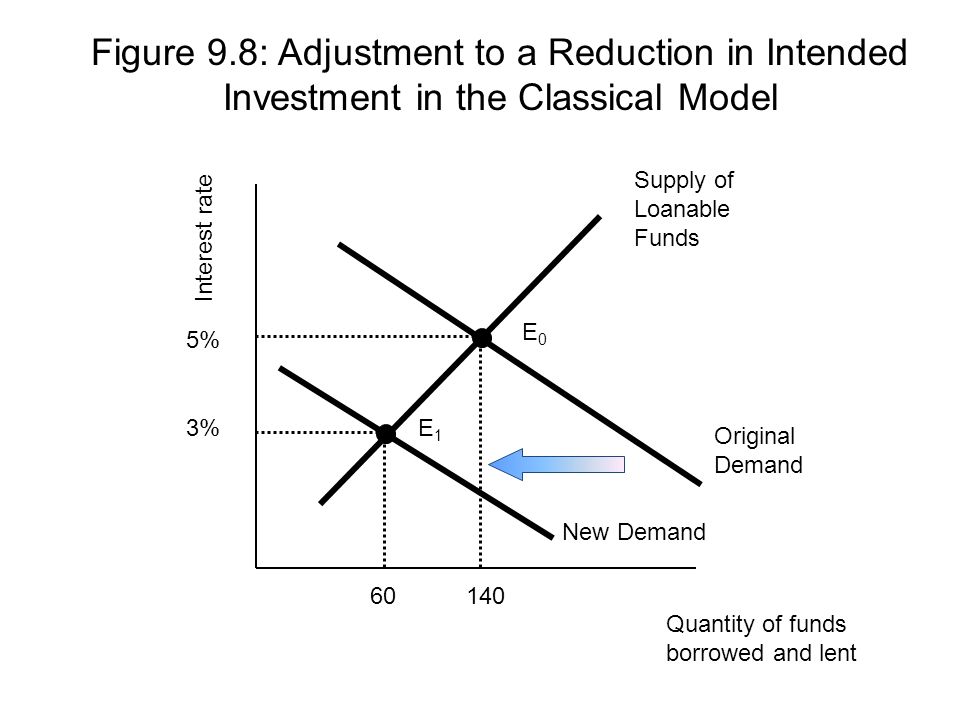 Figure 9.8: Adjustment to a Reduction in Intended Investment in the Classical Model

Interest rate

Supply of Loanable Funds

5%

$E_0$

3%

$E_1$

Original Demand

New Demand

60

140

Quantity of funds borrowed and lent